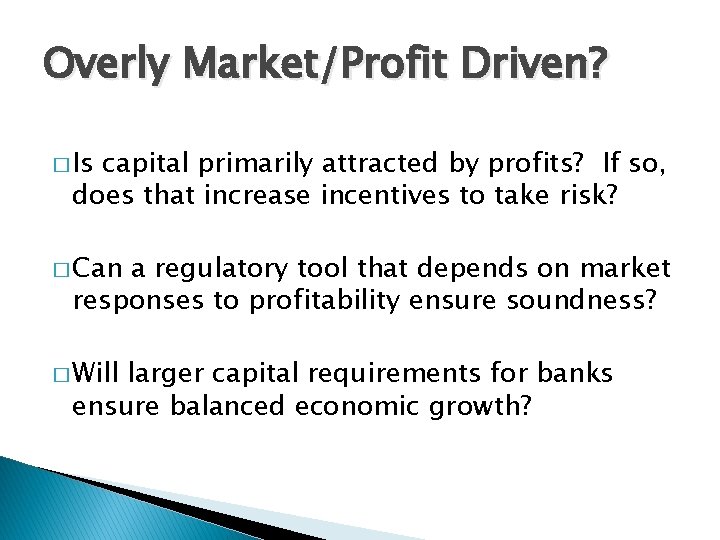 Overly Market/Profit Driven?

□ Is capital primarily attracted by profits? If so, does that increase incentives to take risk?

□ Can a regulatory tool that depends on market responses to profitability ensure soundness?

□ Will larger capital requirements for banks ensure balanced economic growth?